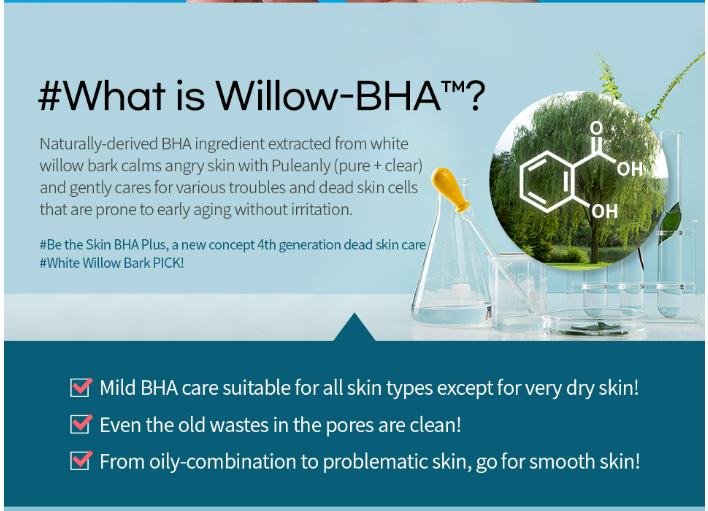 #What is Willow-BHA™?

Naturally-derived BHA ingredient extracted from white willow bark calms angry skin with Puleanly (pure + clear) and gently cares for various troubles and dead skin cells that are prone to early aging without irritation.

#Be the Skin BHA Plus, a new concept 4th generation dead skin care
#White Willow Bark PICK!

O
OH
OH

Mild BHA care suitable for all skin types except for very dry skin!
Even the old wastes in the pores are clean!
From oily-combination to problematic skin, go for smooth skin!